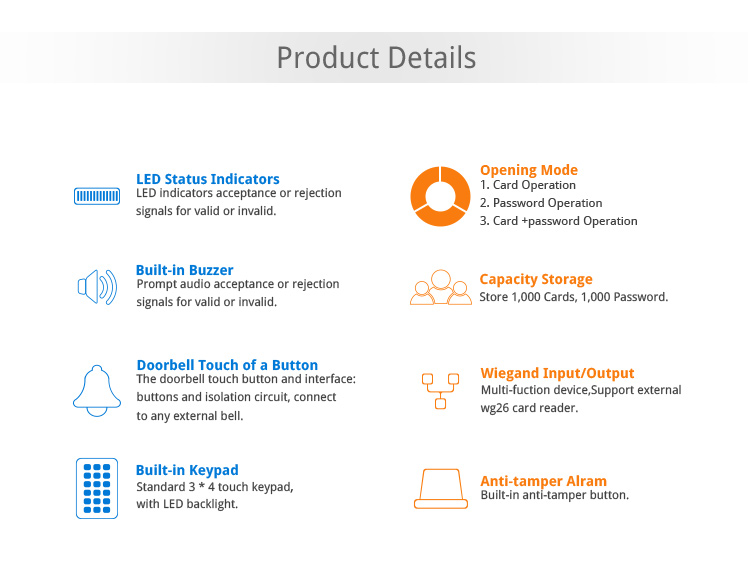 Product Details

LED Status Indicators
LED indicators acceptance or rejection signals for valid or invalid.

Built-in Buzzer
Prompt audio acceptance or rejection signals for valid or invalid.

Doorbell Touch of a Button
The doorbell touch button and interface: buttons and isolation circuit, connect to any external bell.

Built-in Keypad
Standard 3 * 4 touch keypad, with LED backlight.

Opening Mode
1. Card Operation
2. Password Operation
3. Card +password Operation

Capacity Storage
Store 1,000 Cards, 1,000 Password.

Wiegand Input/Output
Multi-fuction device,Support external wg26 card reader.

Anti-tamper Alram
Built-in anti-tamper button.